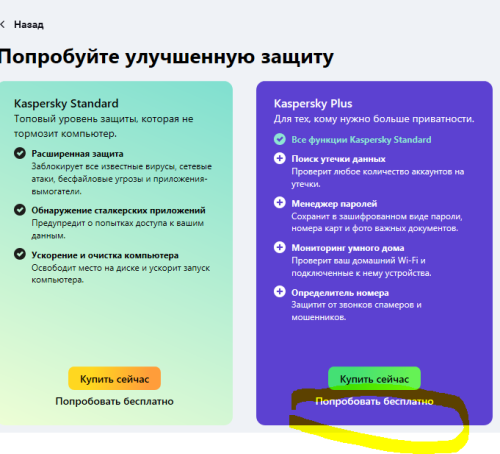 Назад

Попробуйте улучшенную защиту

Kaspersky Standard
Топовый уровень защиты, которая не тормозит компьютер.

Расширенная защита
Заблокирует все известные вирусы, сетевые атаки, бесфайловые угрозы и приложения-вымогатели.

Обнаружение сталкерских приложений
Предупредит о попытках доступа к вашим данным.

Ускорение и очистка компьютера
Освободит место на диске и ускорит запуск компьютера.

Купить сейчас

Попробовать бесплатно

Kaspersky Plus
Для тех, кому нужно больше приватности.

Все функции Kaspersky Standard

Поиск утечки данных
Проверит любое количество аккаунтов на утечки.

Менеджер паролей
Сохранит в зашифрованном виде пароли, номера карт и фото важных документов.

Мониторинг умного дома
Проверит ваш домашний Wi-Fi и подключенные к нему устройства.

Определитель номера
Защитит от звонков спамеров и мошенников.

Купить сейчас

Попробовать бесплатно